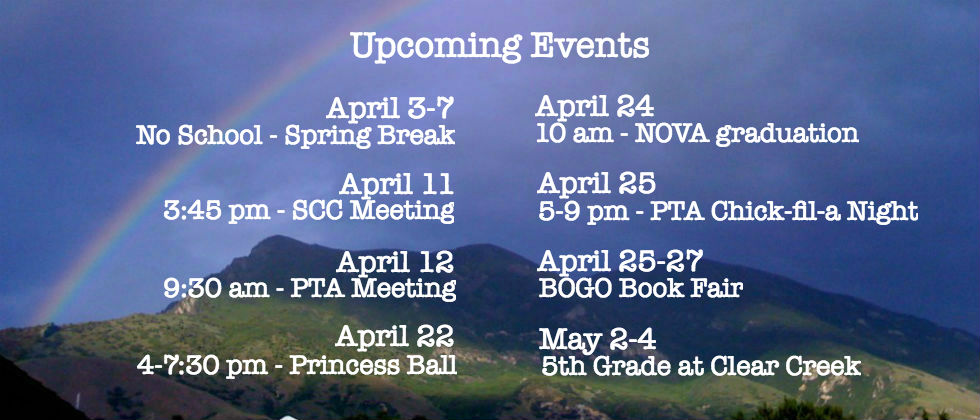 Upcoming Events

April 3-7
No School - Spring Break

April 11
3:45 pm - SCC Meeting

April 12
9:30 am - PTA Meeting

April 22
4-7:30 pm - Princess Ball

April 24
10 am - NOVA graduation

April 25
5-9 pm - PTA Chick-fil-a Night

April 25-27
BOGO Book Fair

May 2-4
5th Grade at Clear Creek